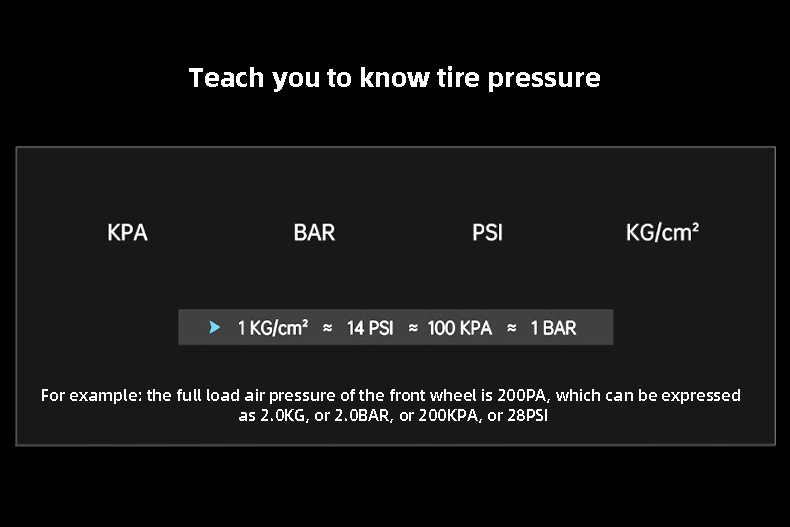 Teach you to know tire pressure

KPA BAR PSI KG/cm²

1 KG/cm² ≈ 14 PSI ≈ 100 KPA ≈ 1 BAR

For example: the full load air pressure of the front wheel is 200PA, which can be expressed as 2.0KG, or 2.0BAR, or 200KPA, or 28PSI